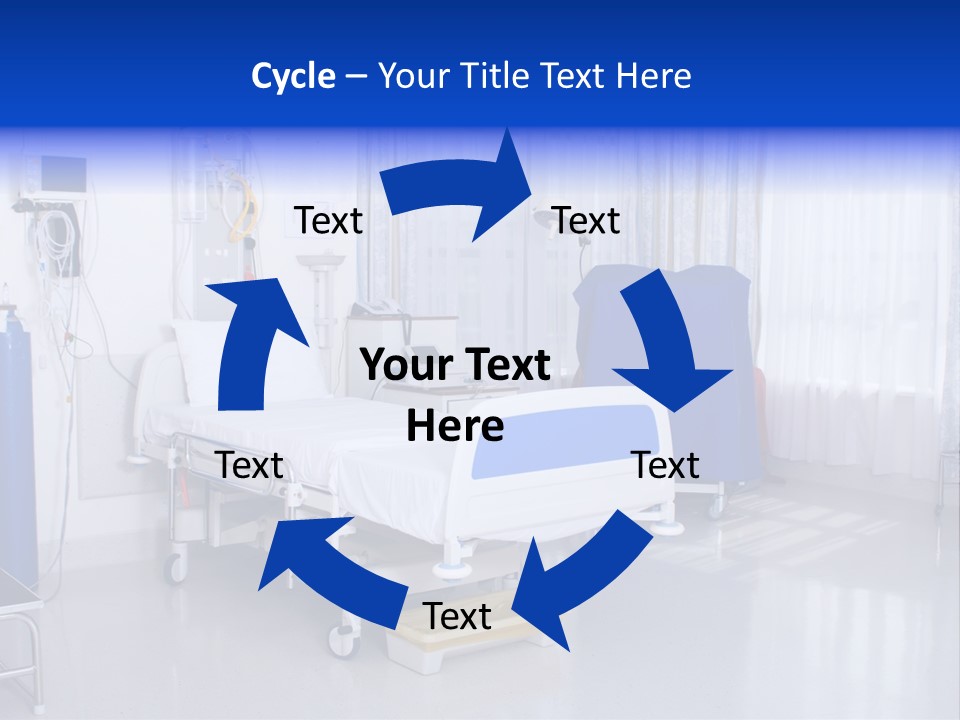 Cycle – Your Title Text Here

Text

Text

Your Text Here

Text

Text

Text